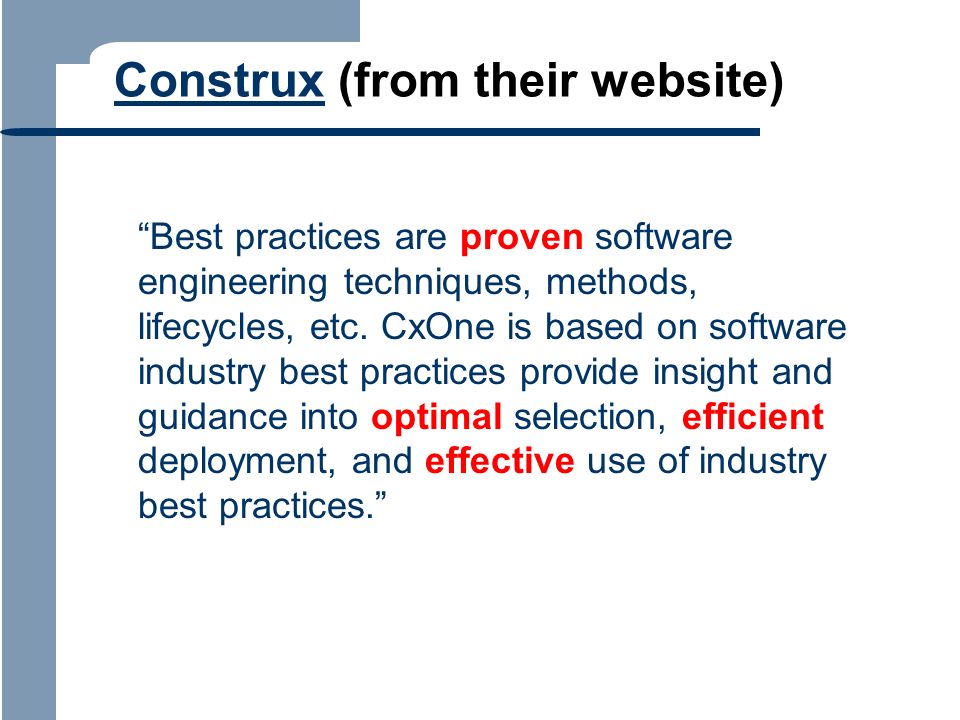 Construx (from their website)

“Best practices are proven software engineering techniques, methods, lifecycles, etc. CxOne is based on software industry best practices provide insight and guidance into optimal selection, efficient deployment, and effective use of industry best practices.”